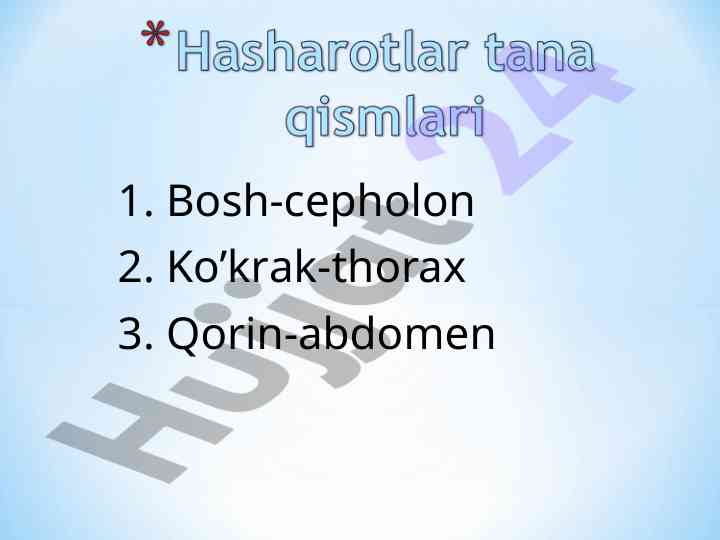 *Hasharotlar tana qismlari

1. Bosh-cepholon
2. Ko’krak-thorax
3. Qorin-abdomen

Hujjat 24